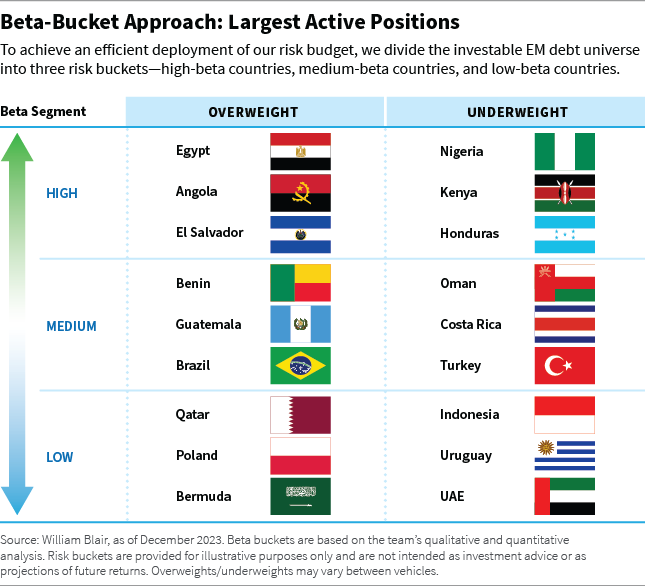 Beta-Bucket Approach: Largest Active Positions

To achieve an efficient deployment of our risk budget, we divide the investable EM debt universe into three risk buckets—high-beta countries, medium-beta countries, and low-beta countries.

| Beta Segment | OVERWEIGHT | UNDERWEIGHT |
|---|---|---|
| HIGH | Egypt | Nigeria |
| | Angola | Kenya |
| | El Salvador | Honduras |
| MEDIUM | Benin | Oman |
| | Guatemala | Costa Rica |
| | Brazil | Turkey |
| LOW | Qatar | Indonesia |
| | Poland | Uruguay |
| | Bermuda | UAE |

Source: William Blair, as of December 2023. Beta buckets are based on the team's qualitative and quantitative analysis. Risk buckets are provided for illustrative purposes only and are not intended as investment advice or as projections of future returns. Overweights/underweights may vary between vehicles.